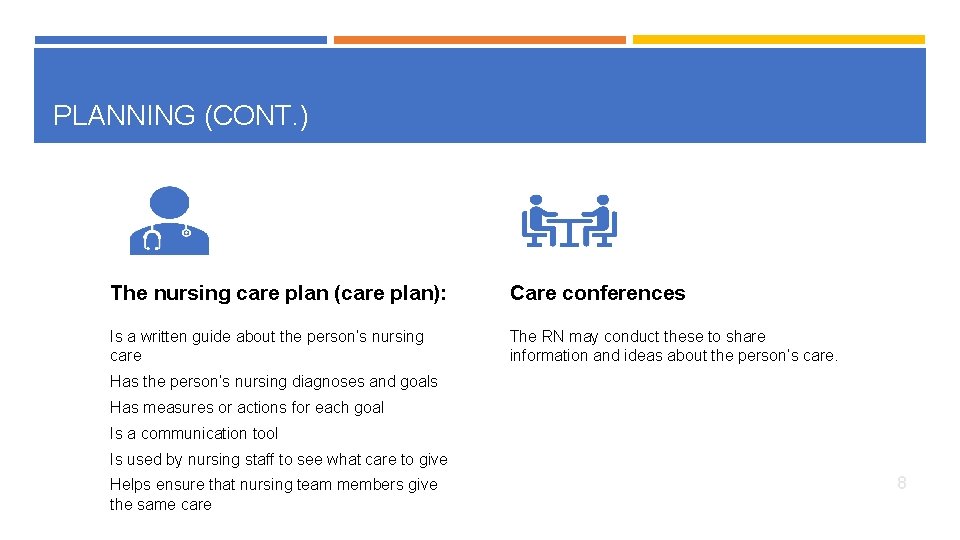 PLANNING (CONT.)

The nursing care plan (care plan):

Is a written guide about the person's nursing care

Has the person's nursing diagnoses and goals

Has measures or actions for each goal

Is a communication tool

Is used by nursing staff to see what care to give

Helps ensure that nursing team members give the same care

Care conferences

The RN may conduct these to share information and ideas about the person's care.

8